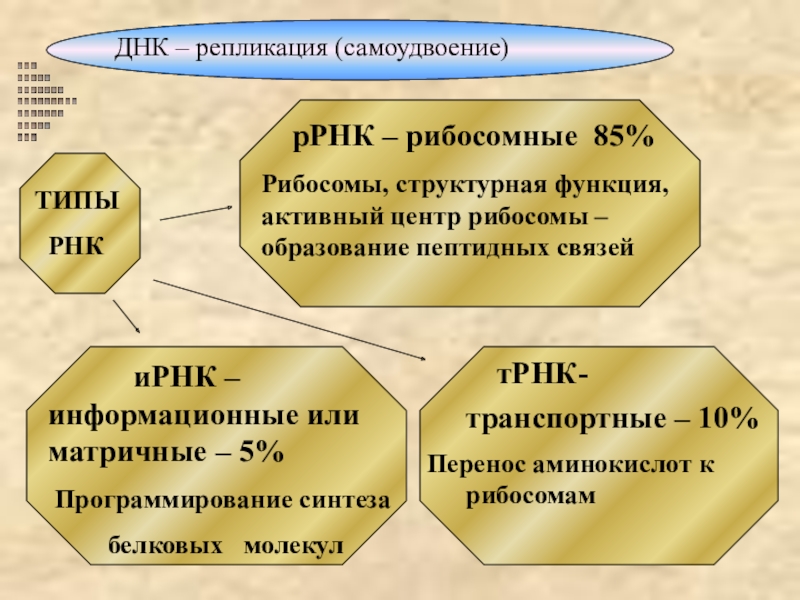 ДНК – репликация (самоудвоение)

ТИПЫ

РНК

рРНК – рибосомные 85%

Рибосомы, структурная функция, активный центр рибосомы – образование пептидных связей

иРНК – информационные или матричные – 5%

Программирование синтеза белковых молекул

тРНК-

транспортные – 10%

Перенос аминокислот к рибосомам